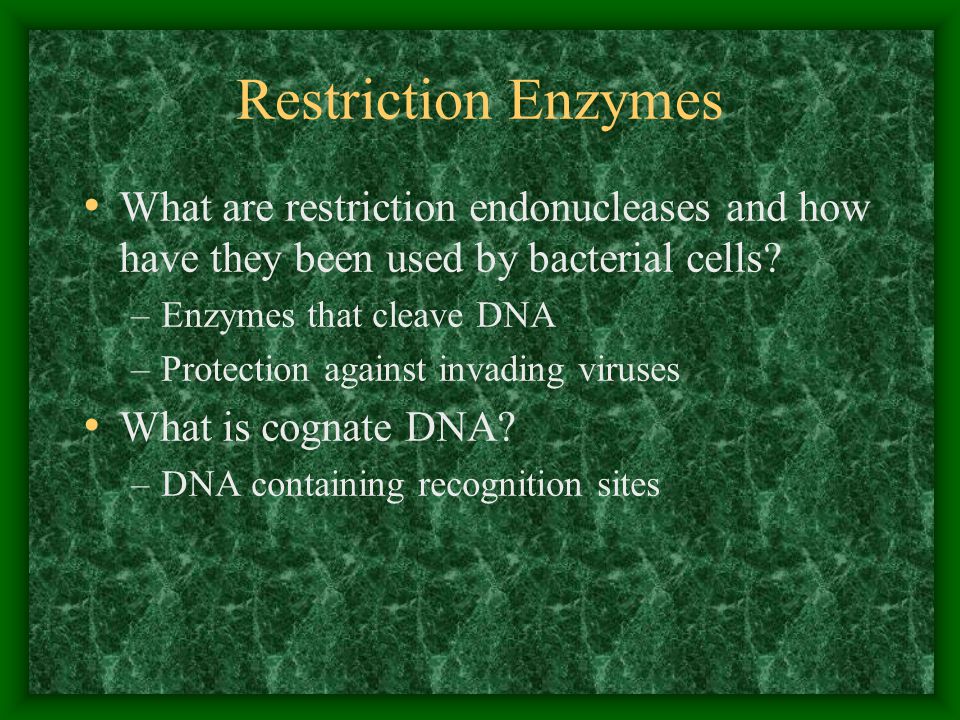 Restriction Enzymes

• What are restriction endonucleases and how have they been used by bacterial cells?
– Enzymes that cleave DNA
– Protection against invading viruses

• What is cognate DNA?
– DNA containing recognition sites